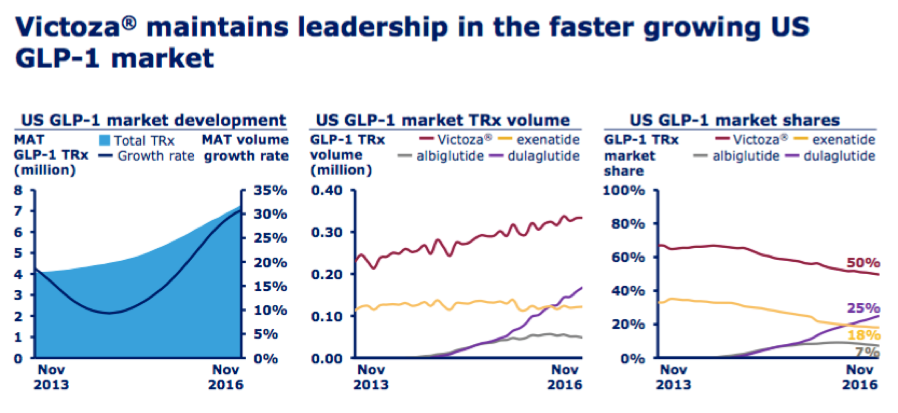 Victoza® maintains leadership in the faster growing US GLP-1 market

US GLP-1 market development

MAT GLP-1 TRx (million)

Total TRx

Growth rate

MAT volume growth rate

8
7
6
5
4
3
2
1
0

35%
30%
25%
20%
15%
10%
5%
0%

Nov 2013

Nov 2016

US GLP-1 market TRx volume

GLP-1 TRx volume (million)

Victoza®

exenatide

albiglutide

dulaglutide

0.40
0.30
0.20
0.10
0.00

Nov 2013

Nov 2016

US GLP-1 market shares

GLP-1 TRx market share

Victoza®

exenatide

albiglutide

dulaglutide

100%
80%
60%
40%
20%
0%

50%
25%
18%
7%

Nov 2013

Nov 2016